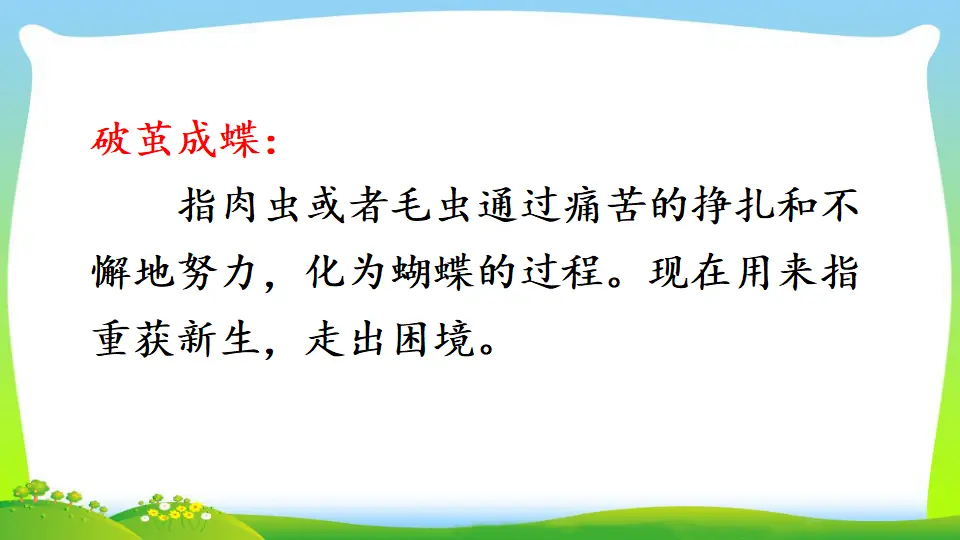 破茧成蝶：

指肉虫或者毛虫通过痛苦的挣扎和不懈地努力，化为蝴蝶的过程。现在用来指重获新生，走出困境。